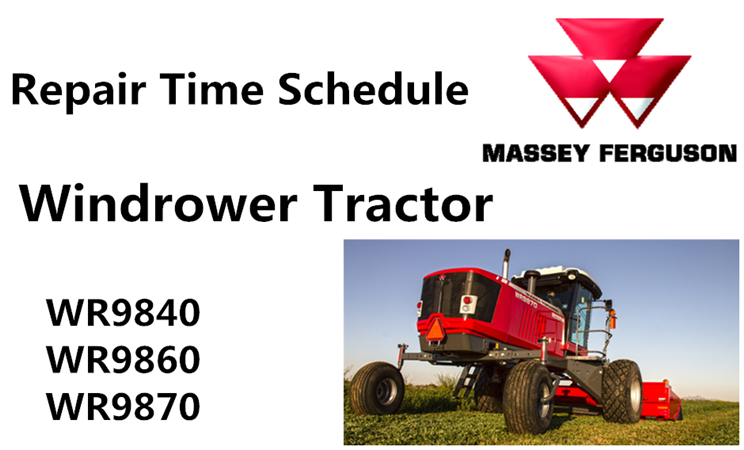 Repair Time Schedule

MASSEY FERGUSON

Windrower Tractor

WR9840
WR9860
WR9870

WR9870